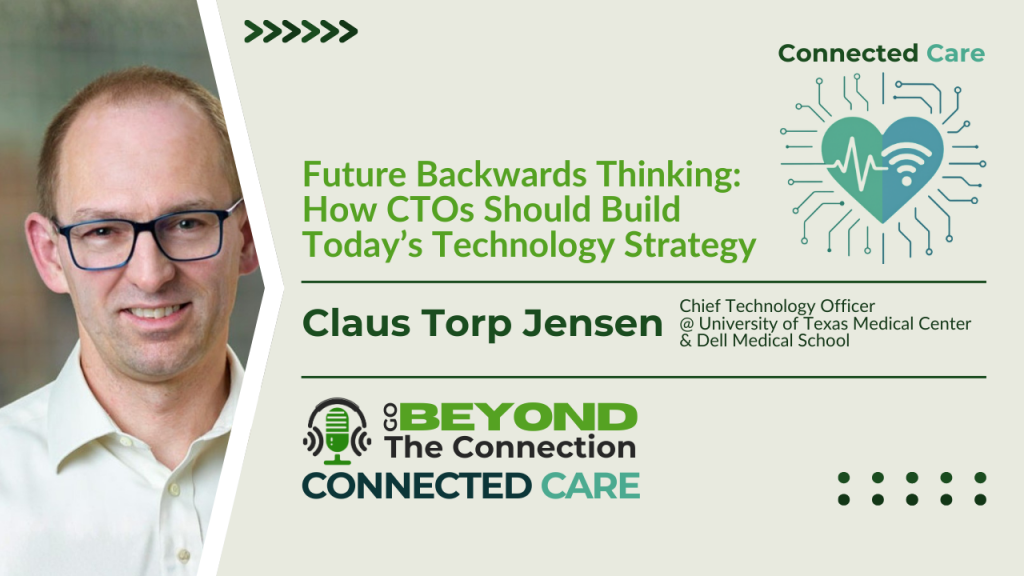 Connected Care

Future Backwards Thinking: How CTOs Should Build Today's Technology Strategy

Claus Torp Jensen

Chief Technology Officer @ University of Texas Medical Center & Dell Medical School

GO BEYOND The Connection

CONNECTED CARE